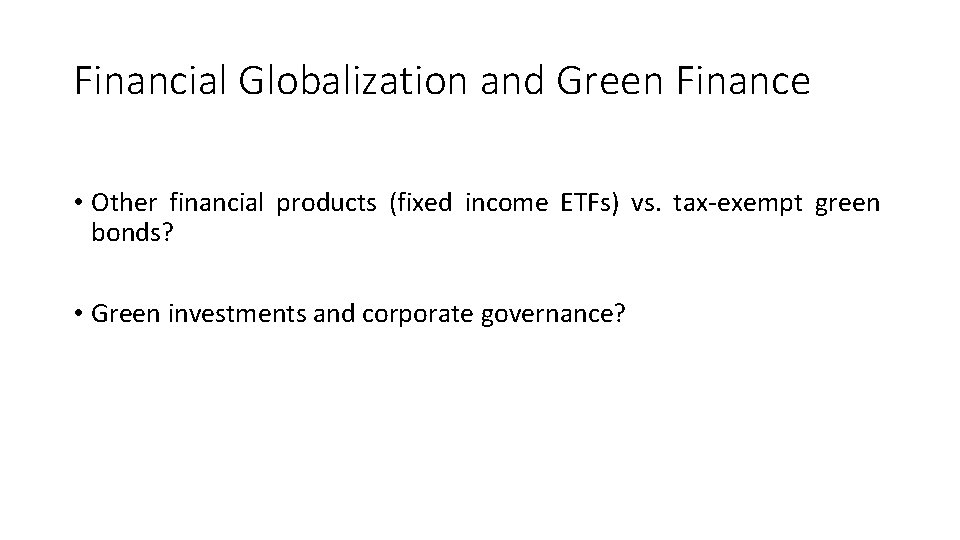 Financial Globalization and Green Finance

• Other financial products (fixed income ETFs) vs. tax-exempt green bonds?

• Green investments and corporate governance?